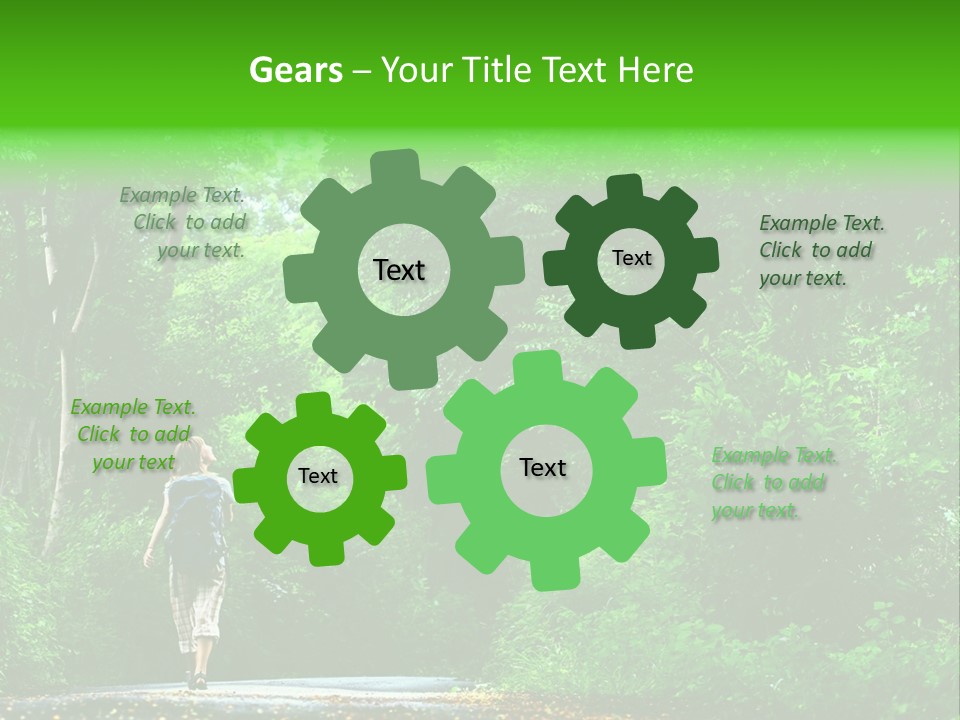 Gears – Your Title Text Here

Example Text. Click to add your text.

Text

Text

Example Text. Click to add your text.

Example Text. Click to add your text

Text

Text

Example Text. Click to add your text.